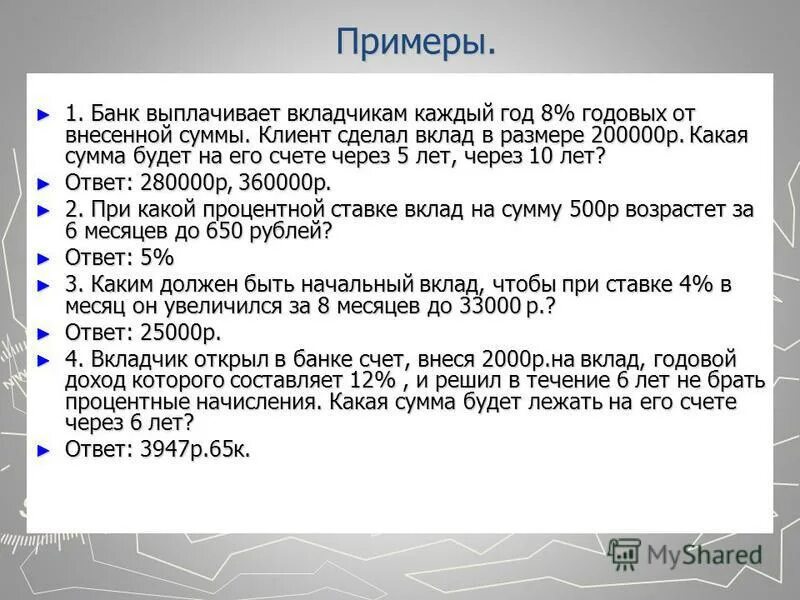 Примеры.

1. Банк выплачивает вкладчикам каждый год 8% годовых от внесенной суммы. Клиент сделал вклад в размере 200000р. Какая сумма будет на его счете через 5 лет, через 10 лет?

Ответ: 280000р, 360000р.

2. При какой процентной ставке вклад на сумму 500р возрастет за 6 месяцев до 650 рублей?

Ответ: 5%

3. Каким должен быть начальный вклад, чтобы при ставке 4% в месяц он увеличился за 8 месяцев до 33000 р.?

Ответ: 25000р.

4. Вкладчик открыл в банке счет, внеся 2000р.на вклад, годовой доход которого составляет 12% , и решил в течение 6 лет не брать процентные начисления. Какая сумма будет лежать на его счете через 6 лет?

Ответ: 3947р.65к.

MyShared